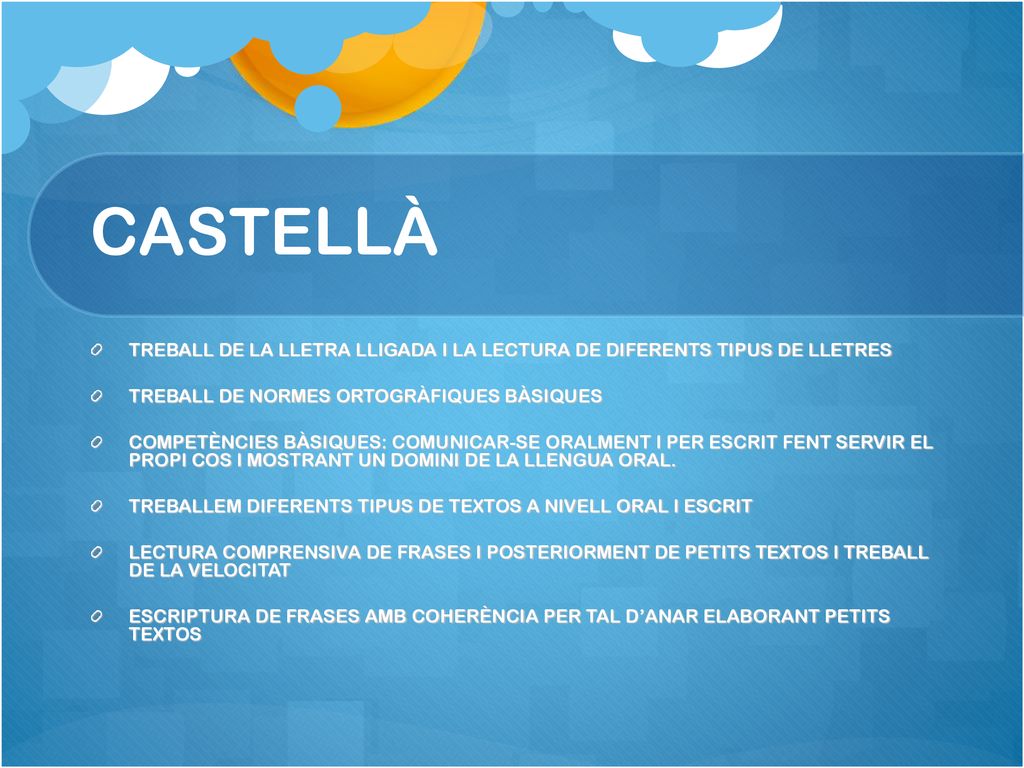 CASTELLÀ

TREBALL DE LA LLETRA LLIGADA I LA LECTURA DE DIFERENTS TIPUS DE LLETRES

TREBALL DE NORMES ORTOGRÀFIQUES BÀSIQUES

COMPETÈNCIES BÀSIQUES: COMUNICAR-SE ORALMENT I PER ESCRIT FENT SERVIR EL PROPI COS I MOSTRANT UN DOMINI DE LA LLENGUA ORAL.

TREBALLEM DIFERENTS TIPUS DE TEXTOS A NIVELL ORAL I ESCRIT

LECTURA COMPRENSIVA DE FRASES I POSTERIORMENT DE PETITS TEXTOS I TREBALL DE LA VELOCITAT

ESCRIPTURA DE FRASES AMB COHERÈNCIA PER TAL D'ANAR ELABORANT PETITS TEXTOS